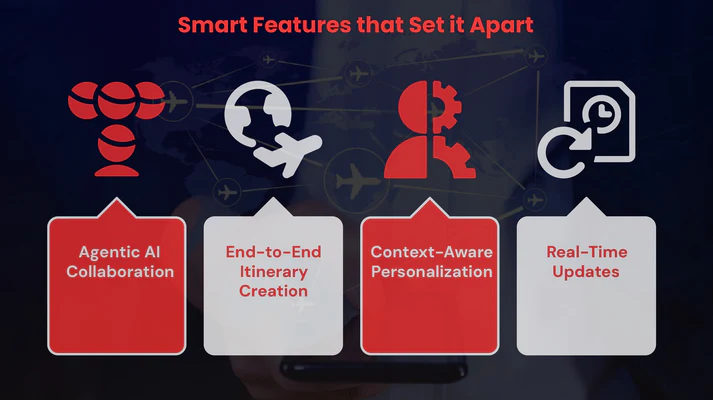 Smart Features that Set it Apart

Agentic AI Collaboration

End-to-End Itinerary Creation

Context-Aware Personalization

Real-Time Updates